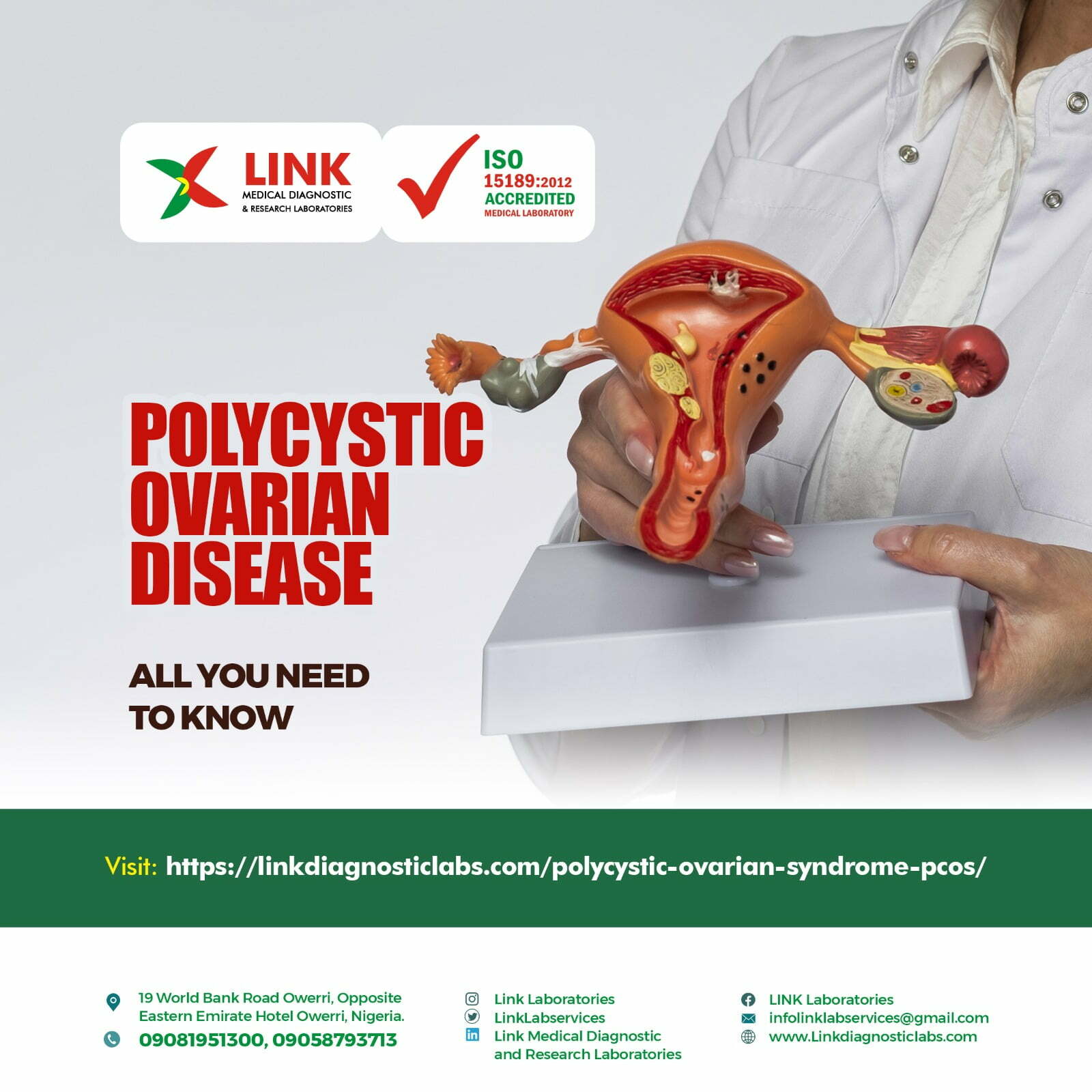 LINK
MEDICAL DIAGNOSTIC
& RESEARCH LABORATORIES

ISO
15189:2012
ACCREDITED
MEDICAL LABORATORY

POLYCYSTIC
OVARIAN
DISEASE

ALL YOU NEED
TO KNOW

Visit: https://linkdiagnosticlabs.com/polycystic-ovarian-syndrome-pcos/

19 World Bank Road Owerri, Opposite Eastern Emirate Hotel Owerri, Nigeria.
09081951300, 09058793713

Link Laboratories
LinkLabservices
Link Medical Diagnostic and Research Laboratories

LINK Laboratories
infolinklabservices@gmail.com
www.Linkdiagnosticlabs.com